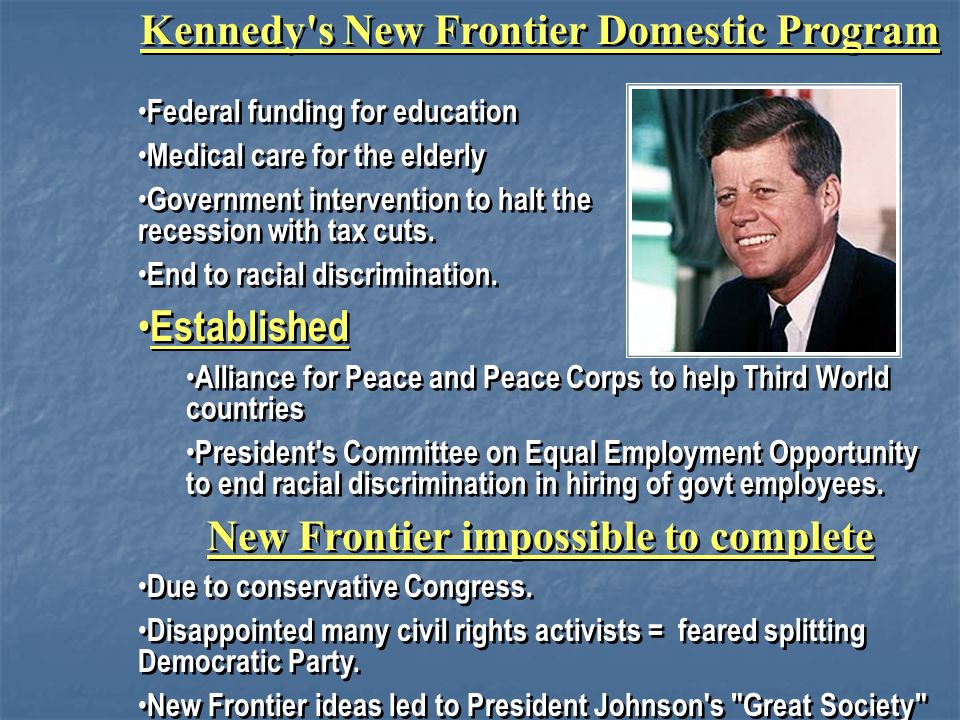 Kennedy's New Frontier Domestic Program

•Federal funding for education

•Medical care for the elderly

•Government intervention to halt the recession with tax cuts.

•End to racial discrimination.

•Established

•Alliance for Peace and Peace Corps to help Third World countries

•President's Committee on Equal Employment Opportunity to end racial discrimination in hiring of govt employees.

New Frontier impossible to complete

•Due to conservative Congress.

•Disappointed many civil rights activists = feared splitting Democratic Party.

•New Frontier ideas led to President Johnson's "Great Society"